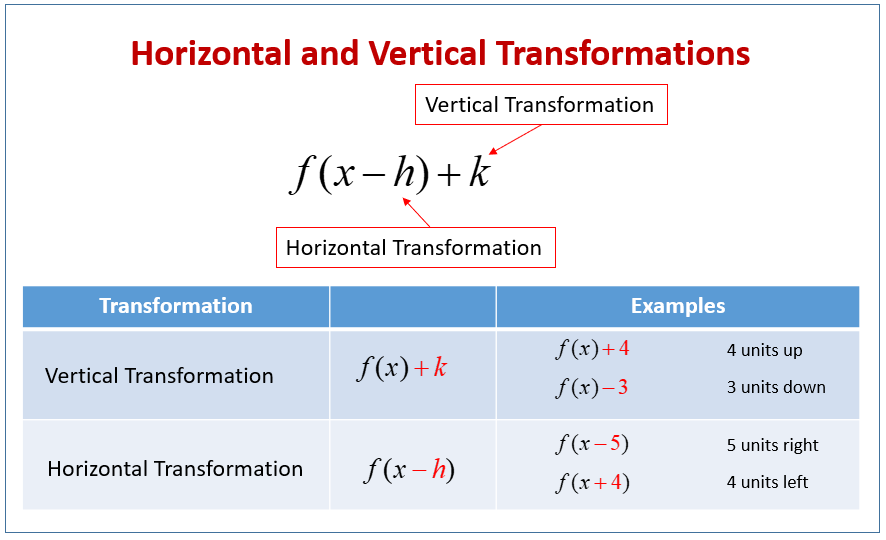 Horizontal and Vertical Transformations

Vertical Transformation

$f(x-h)+k$

Horizontal Transformation

| Transformation | | Examples |
|---|---|---|
| Vertical Transformation | $f(x)+k$ | $f(x)+4$ 4 units up<br>$f(x)-3$ 3 units down |
| Horizontal Transformation | $f(x-h)$ | $f(x-5)$ 5 units right<br>$f(x+4)$ 4 units left |